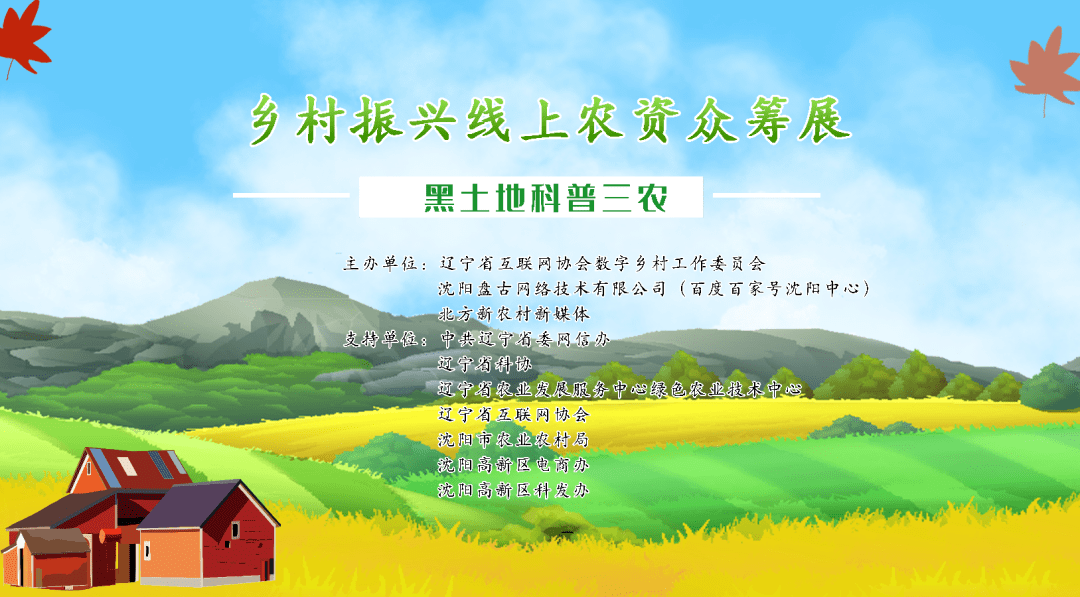 乡村振兴线上农资众筹展

黑土地科普三农

主办单位：辽宁省互联网协会数字乡村工作委员会
沈阳盘古网络技术有限公司（百度百家号沈阳中心）
北方新农村新媒体
支持单位：中共辽宁省委网信办
辽宁省科协
辽宁省农业发展服务中心绿色农业技术中心
辽宁省互联网协会
沈阳市农业农村局
沈阳高新区电商办
沈阳高新区科发办